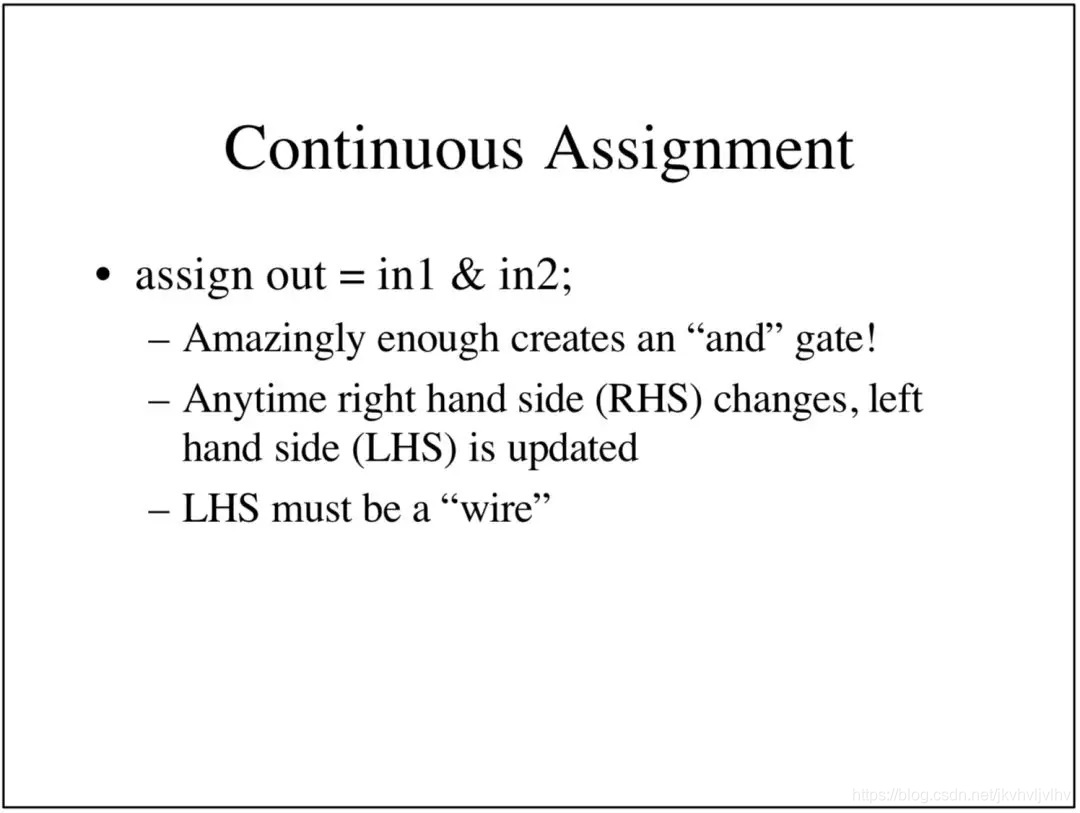 Continuous Assignment

• assign out = in1 & in2;
 – Amazingly enough creates an “and” gate!
 – Anytime right hand side (RHS) changes, left hand side (LHS) is updated
 – LHS must be a “wire”

https://blog.csdn.net/jkvhvljvlhv